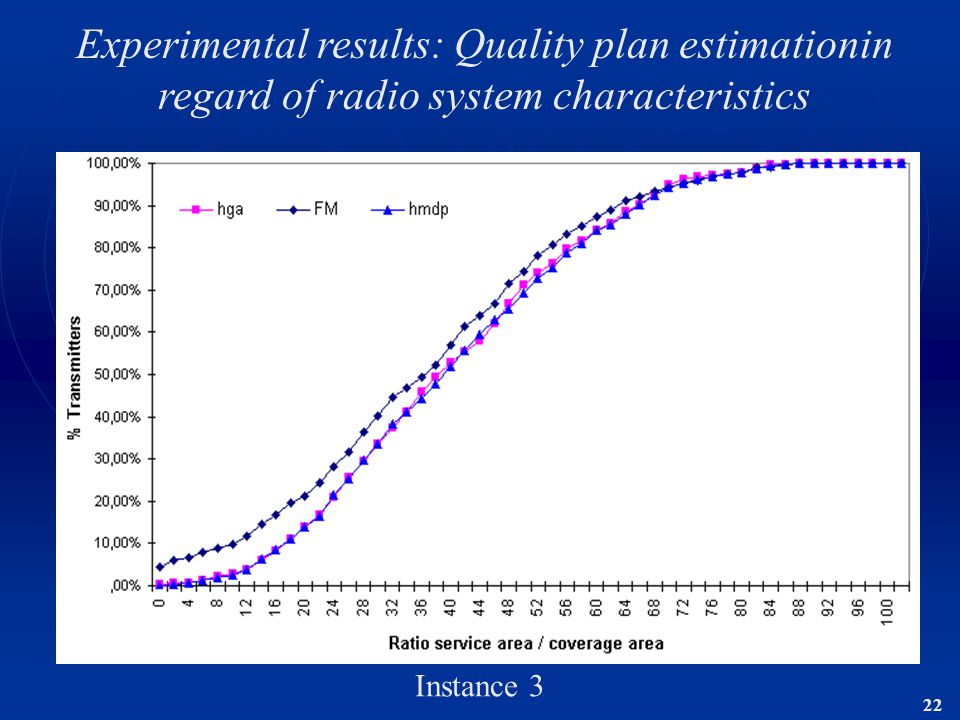 Experimental results: Quality plan estimationin regard of radio system characteristics

100,00%
90,00%
80,00%
70,00%
60,00%
50,00%
40,00%
30,00%
20,00%
10,00%
,00%

hga FM hmdp

% Transmitters

0 4 8 12 16 20 24 28 32 36 40 44 48 52 56 60 64 68 72 76 80 84 88 92 96 100

Ratio service area / coverage area

Instance 3

22